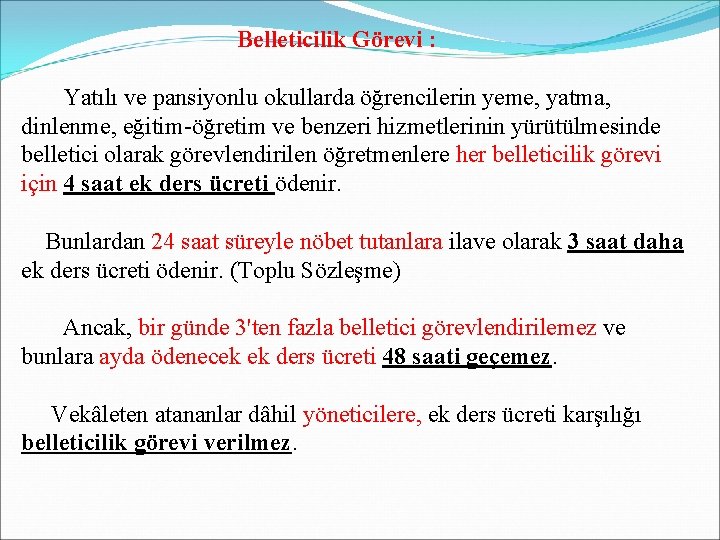 Belleticilik Görevi :

Yatılı ve pansiyonlu okullarda öğrencilerin yeme, yatma, dinlenme, eğitim-öğretim ve benzeri hizmetlerinin yürütülmesinde belletici olarak görevlendirilen öğretmenlere her belleticilik görevi için 4 saat ek ders ücreti ödenir.

Bunlardan 24 saat süreyle nöbet tutanlara ilave olarak 3 saat daha ek ders ücreti ödenir. (Toplu Sözleşme)

Ancak, bir günde 3'ten fazla belletici görevlendirilemez ve bunlara ayda ödenecek ek ders ücreti 48 saati geçemez.

Vekâleten atananlar dâhil yöneticilere, ek ders ücreti karşılığı belleticilik görevi verilmez.